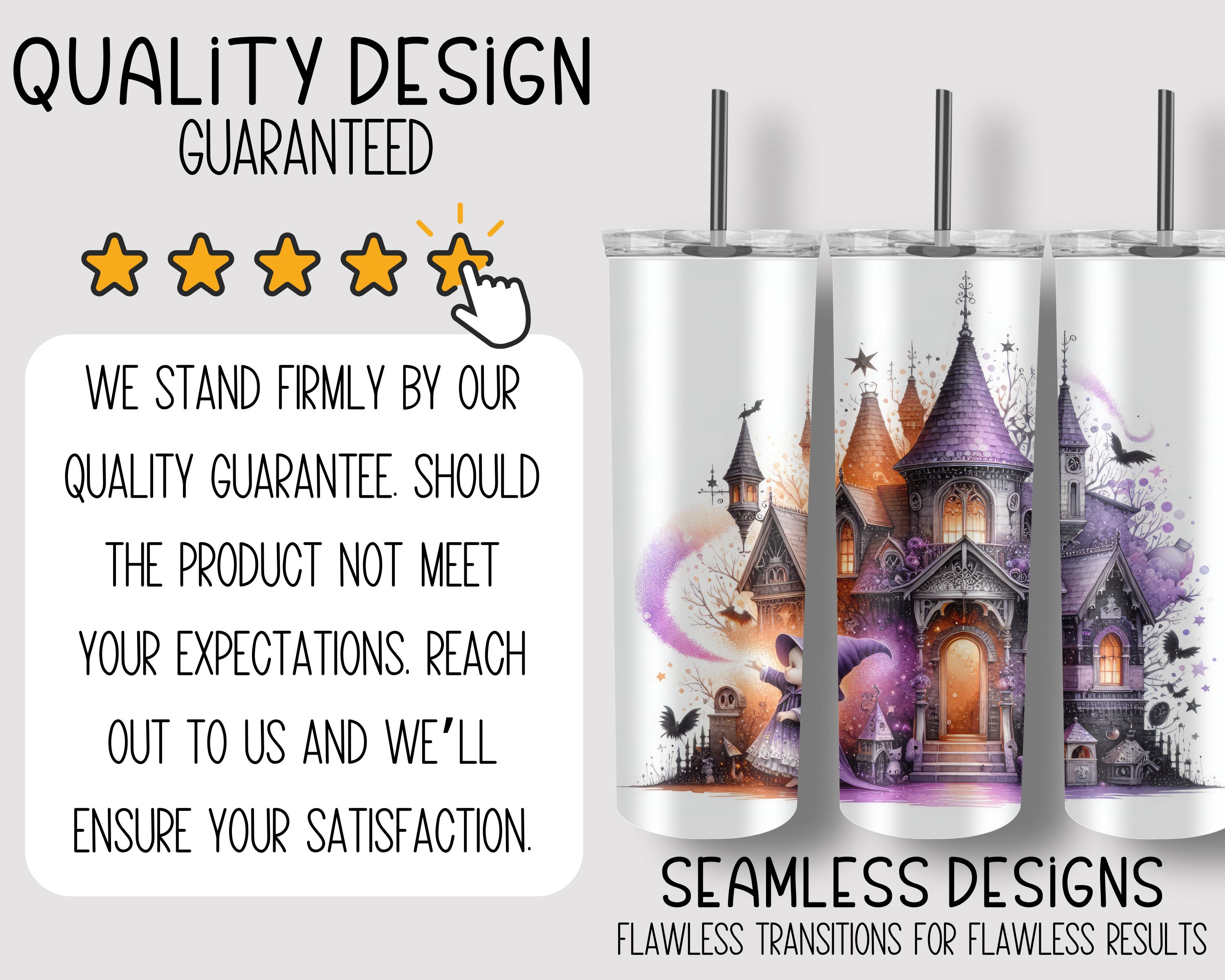 QUALiTY DESiGN
GUARANTEED

WE STAND FIRMLY BY OUR QUALITY GUARANTEE. SHOULD THE PRODUCT NOT MEET YOUR EXPECTATIONS. REACH OUT TO US AND WE'LL ENSURE YOUR SATISFACTION.

SEAMLESS DESiGNS
FLAWLESS TRANSITIONS FOR FLAWLESS RESULTS